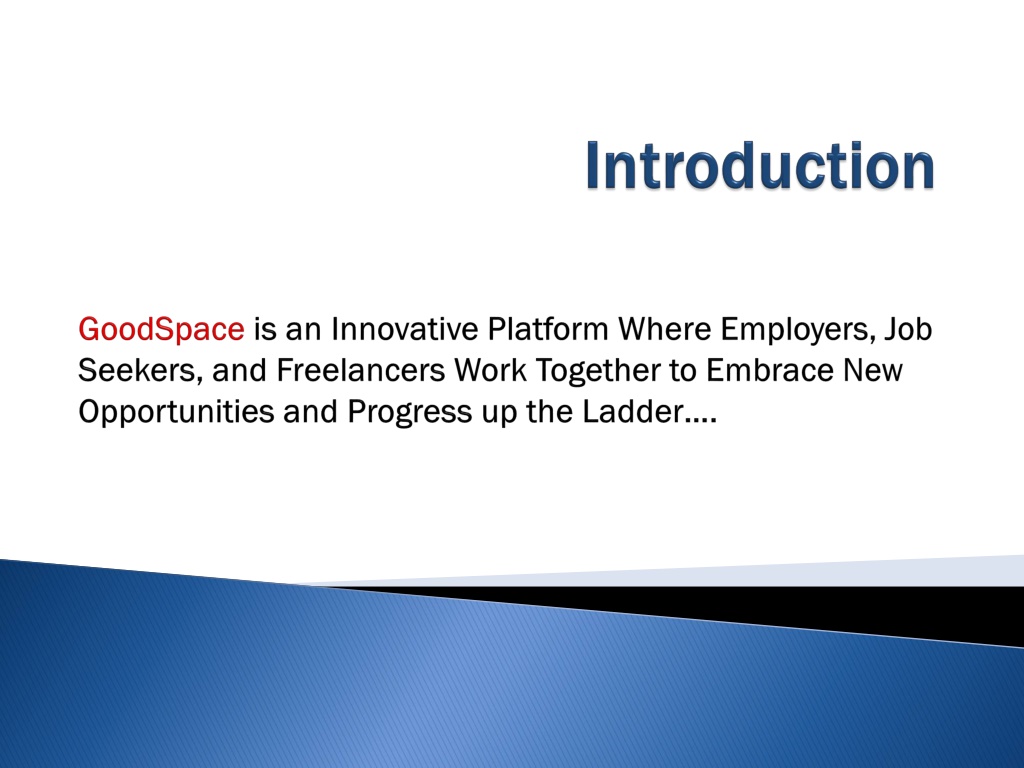 Introduction

GoodSpace is an Innovative Platform Where Employers, Job Seekers, and Freelancers Work Together to Embrace New Opportunities and Progress up the Ladder….